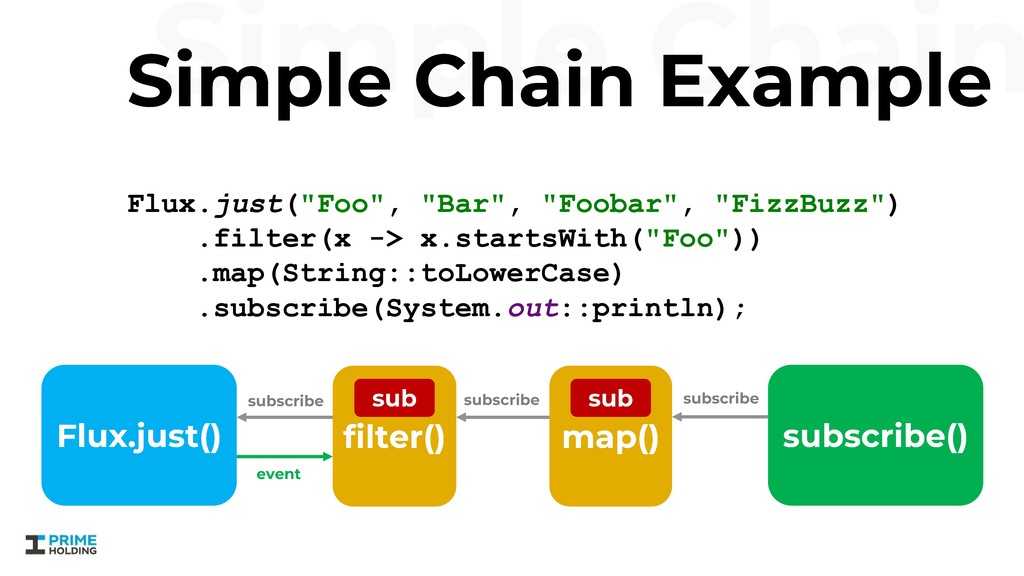 Simple Chain

Simple Chain Example

Flux.just("Foo", "Bar", "Foobar", "FizzBuzz")
    .filter(x -> x.startsWith("Foo"))
    .map(String::toLowerCase)
    .subscribe(System.out::println);

Flux.just()

subscribe

event

sub

filter()

subscribe

sub

map()

subscribe

subscribe()

PRIME HOLDING